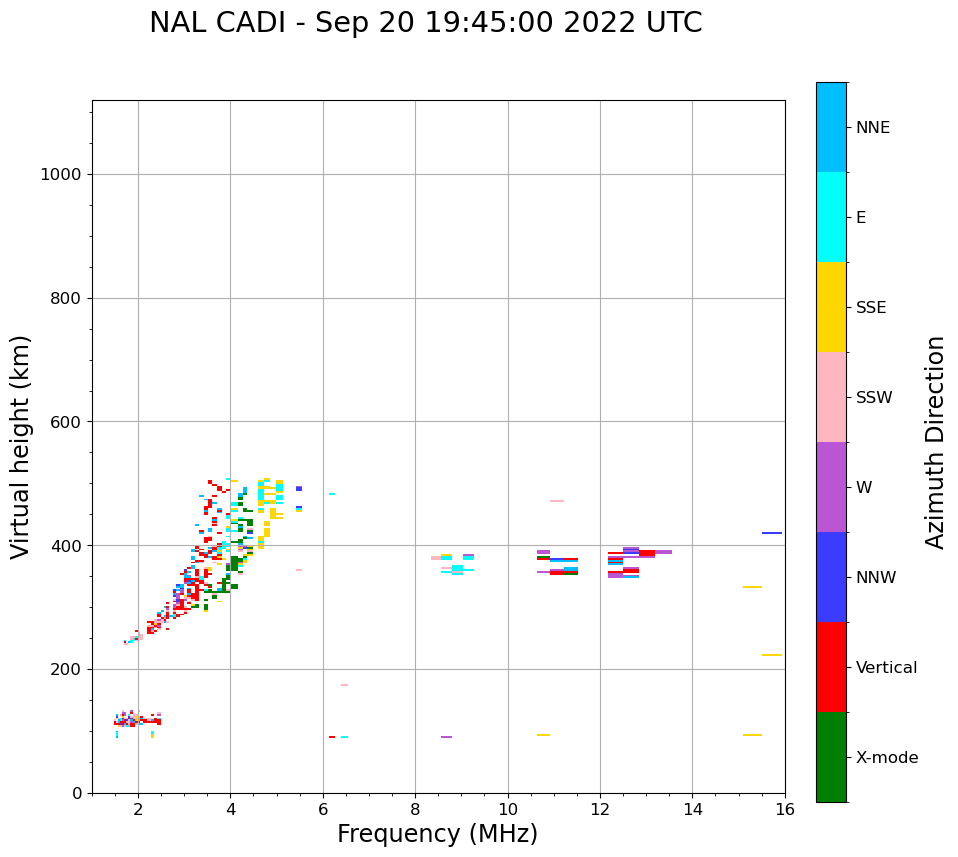 NAL CADI - Sep 20 19:45:00 2022 UTC

Virtual height (km)

1000
800
600
400
200
0

2
4
6
8
10
12
14
16

Frequency (MHz)

NNE
E
SSE
SSW
W
NNW
Vertical
X-mode

Azimuth Direction